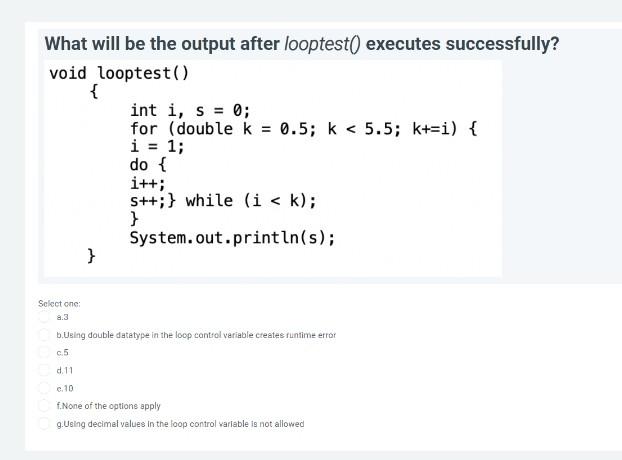 What will be the output after looptest() executes successfully?

void looptest()
{
int i, s = 0;
for (double k = 0.5; k < 5.5; k+=i) {
i = 1;
do {
i++;
s++;} while (i < k);
}
System.out.println(s);
}

Select one:
a.3
b.Using double datatype in the loop control variable creates runtime error
c.5
d.11
e.10
f.None of the options apply
g.Using decimal values in the loop control variable is not allowed